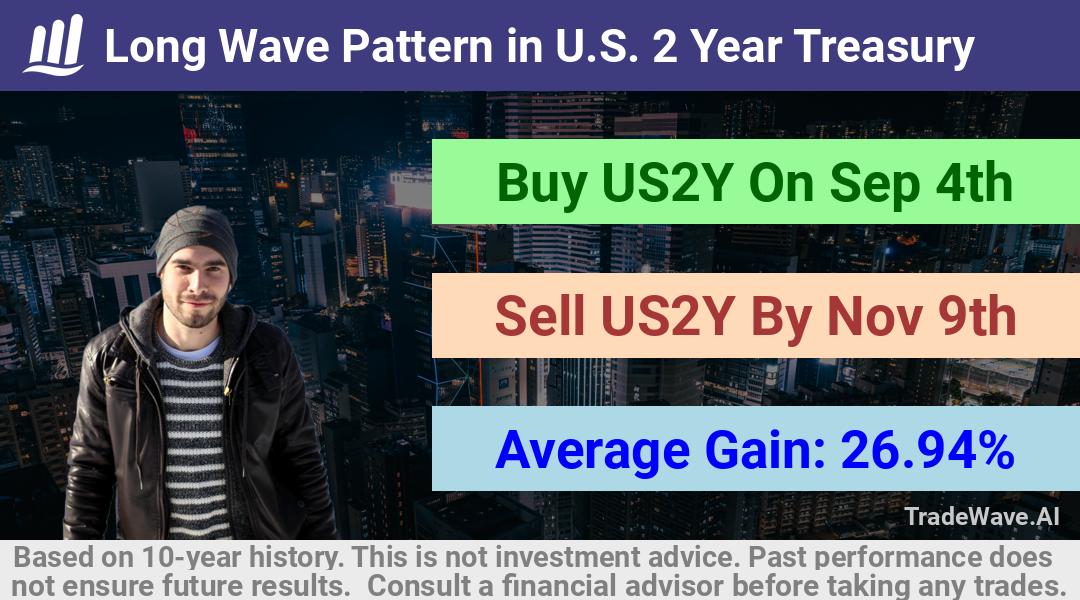 Long Wave Pattern in U.S. 2 Year Treasury

Buy US2Y On Sep 4th

Sell US2Y By Nov 9th

Average Gain: 26.94%

TradeWave.AI

Based on 10-year history. This is not investment advice. Past performance does not ensure future results. Consult a financial advisor before taking any trades.